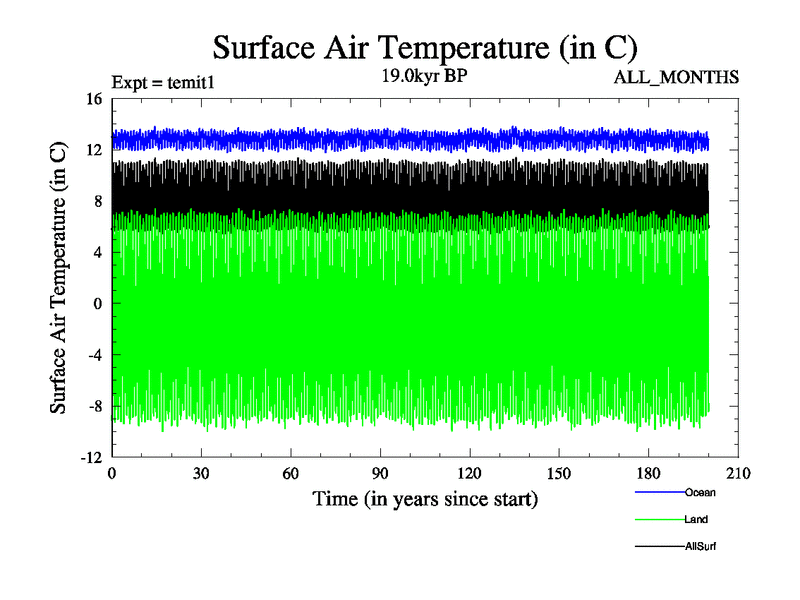 Surface Air Temperature (in C)

Expt = temit1

19.0kyr BP

ALL_MONTHS

Surface Air Temperature (in C)

16
12
8
4
0
-4
-8
-12

0 30 60 90 120 150 180 210

Time (in years since start)

Ocean

Land

AllSurf